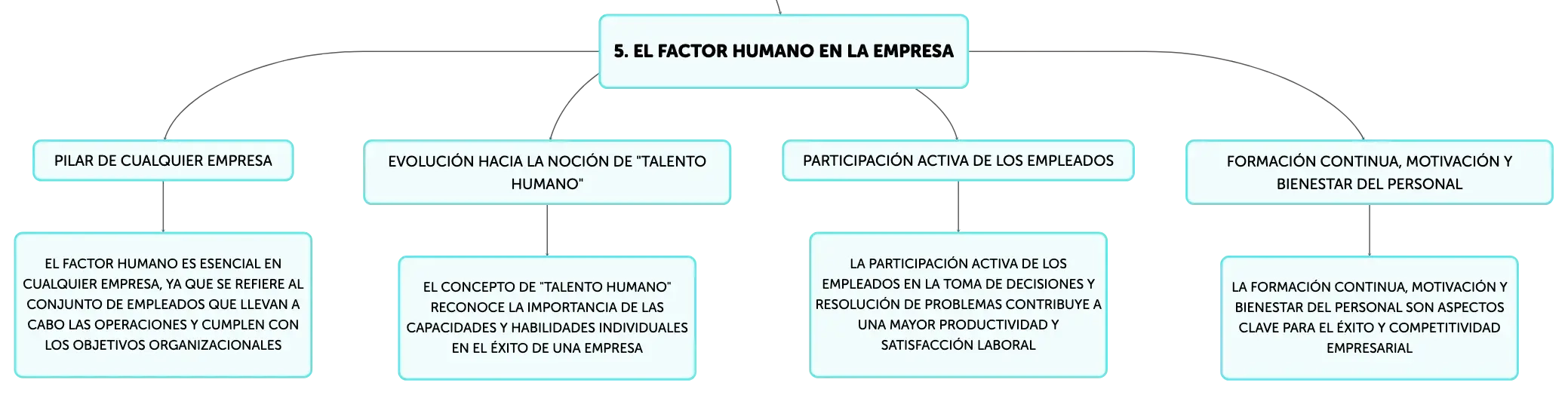 5. EL FACTOR HUMANO EN LA EMPRESA

PILAR DE CUALQUIER EMPRESA

EL FACTOR HUMANO ES ESENCIAL EN CUALQUIER EMPRESA, YA QUE SE REFIERE AL CONJUNTO DE EMPLEADOS QUE LLEVAN A CABO LAS OPERACIONES Y CUMPLEN CON LOS OBJETIVOS ORGANIZACIONALES

EVOLUCIÓN HACIA LA NOCIÓN DE "TALENTO HUMANO"

EL CONCEPTO DE "TALENTO HUMANO" RECONOCE LA IMPORTANCIA DE LAS CAPACIDADES Y HABILIDADES INDIVIDUALES EN EL ÉXITO DE UNA EMPRESA

PARTICIPACIÓN ACTIVA DE LOS EMPLEADOS

LA PARTICIPACIÓN ACTIVA DE LOS EMPLEADOS EN LA TOMA DE DECISIONES Y RESOLUCIÓN DE PROBLEMAS CONTRIBUYE A UNA MAYOR PRODUCTIVIDAD Y SATISFACCIÓN LABORAL

FORMACIÓN CONTINUA, MOTIVACIÓN Y BIENESTAR DEL PERSONAL

LA FORMACIÓN CONTINUA, MOTIVACIÓN Y BIENESTAR DEL PERSONAL SON ASPECTOS CLAVE PARA EL ÉXITO Y COMPETITIVIDAD EMPRESARIAL